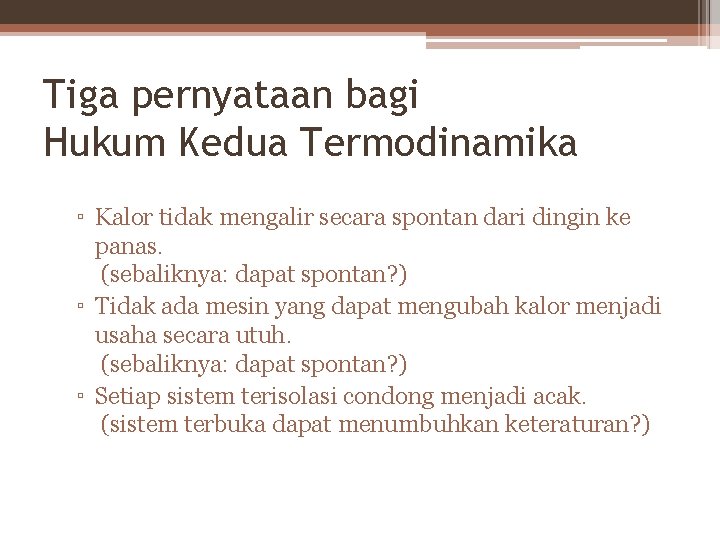 Tiga pernyataan bagi
Hukum Kedua Termodinamika

▫ Kalor tidak mengalir secara spontan dari dingin ke panas.
(sebaliknya: dapat spontan?)
▫ Tidak ada mesin yang dapat mengubah kalor menjadi usaha secara utuh.
(sebaliknya: dapat spontan?)
▫ Setiap sistem terisolasi condong menjadi acak.
(sistem terbuka dapat menumbuhkan keteraturan?)